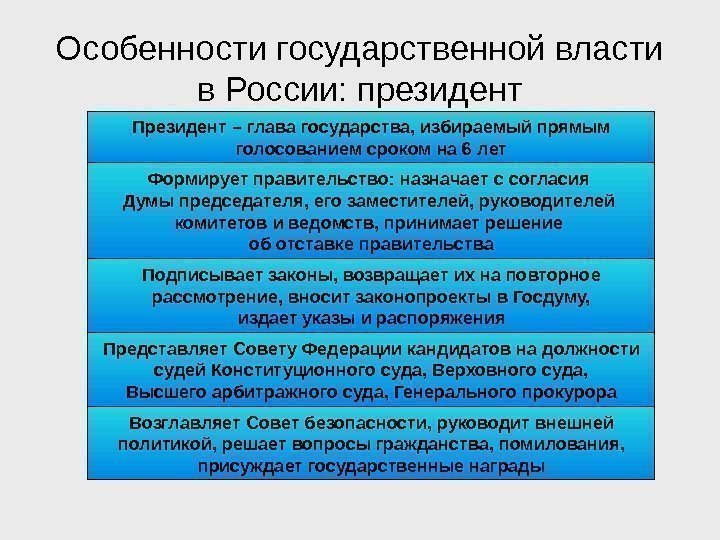 Особенности государственной власти в России: президент

Президент – глава государства, избираемый прямым голосованием сроком на 6 лет

Формирует правительство: назначает с согласия Думы председателя, его заместителей, руководителей комитетов и ведомств, принимает решение об отставке правительства

Подписывает законы, возвращает их на повторное рассмотрение, вносит законопроекты в Госдуму, издает указы и распоряжения

Представляет Совету Федерации кандидатов на должности судей Конституционного суда, Верховного суда, Высшего арбитражного суда, Генерального прокурора

Возглавляет Совет безопасности, руководит внешней политикой, решает вопросы гражданства, помилования, присуждает государственные награды